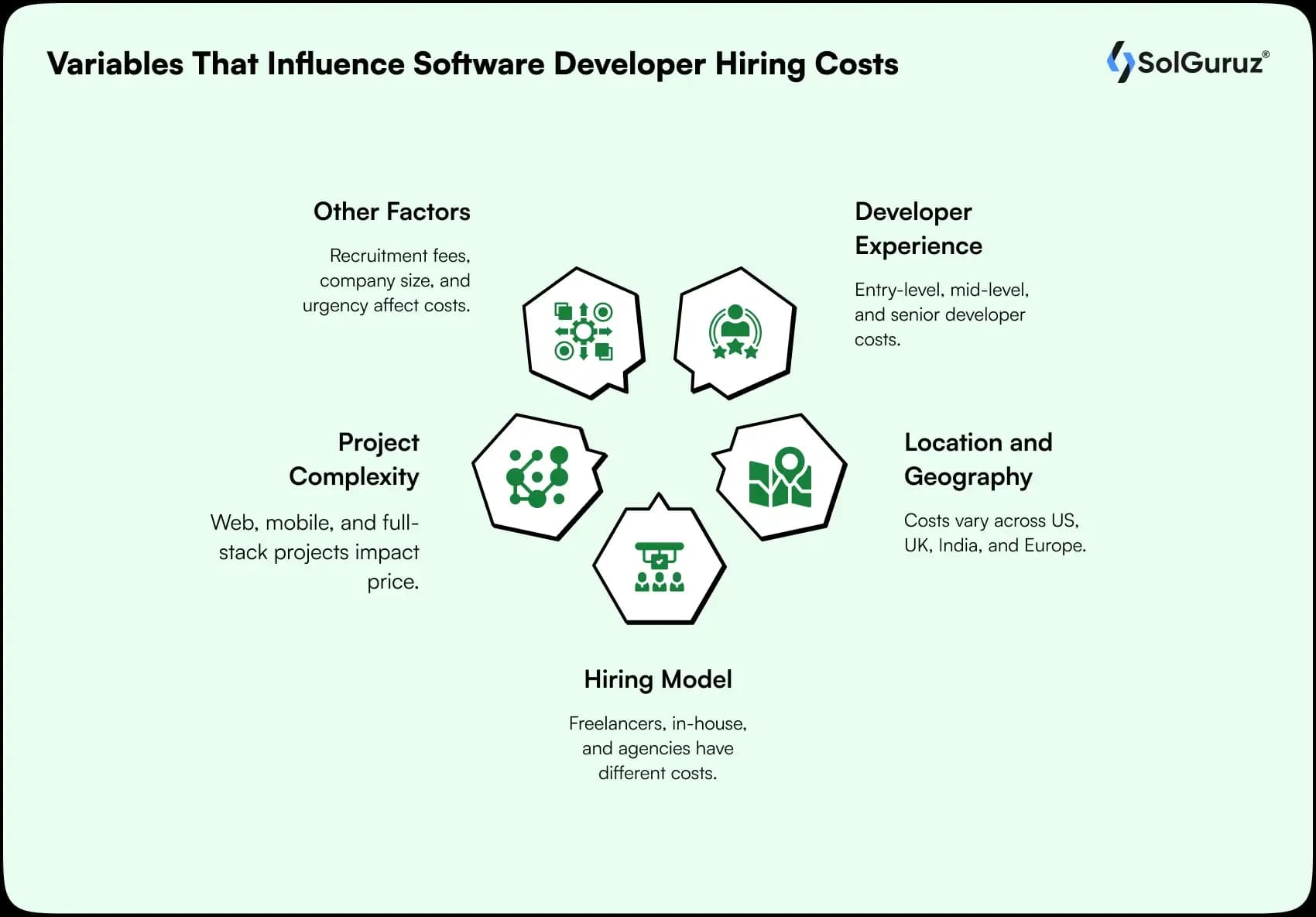 Variables That Influence Software Developer Hiring Costs

SolGuruz®

Other Factors

Recruitment fees, company size, and urgency affect costs.

Developer Experience

Entry-level, mid-level, and senior developer costs.

Project Complexity

Web, mobile, and full-stack projects impact price.

Location and Geography

Costs vary across US, UK, India, and Europe.

Hiring Model

Freelancers, in-house, and agencies have different costs.